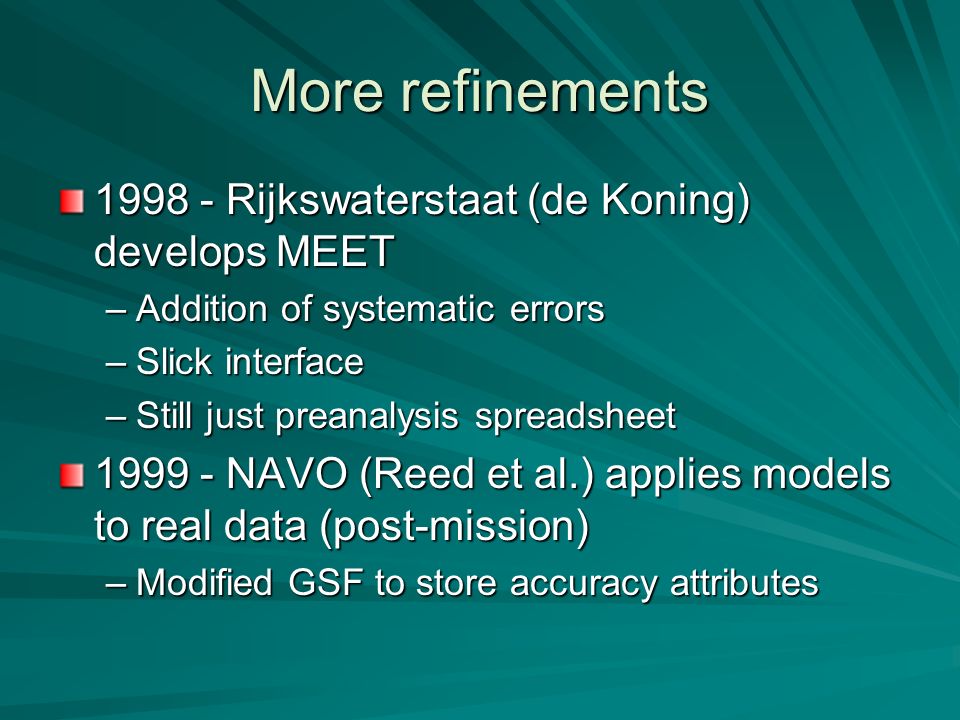 More refinements

1998 - Rijkswaterstaat (de Koning) develops MEET

– Addition of systematic errors

– Slick interface

– Still just preanalysis spreadsheet

1999 - NAVO (Reed et al.) applies models to real data (post-mission)

– Modified GSF to store accuracy attributes